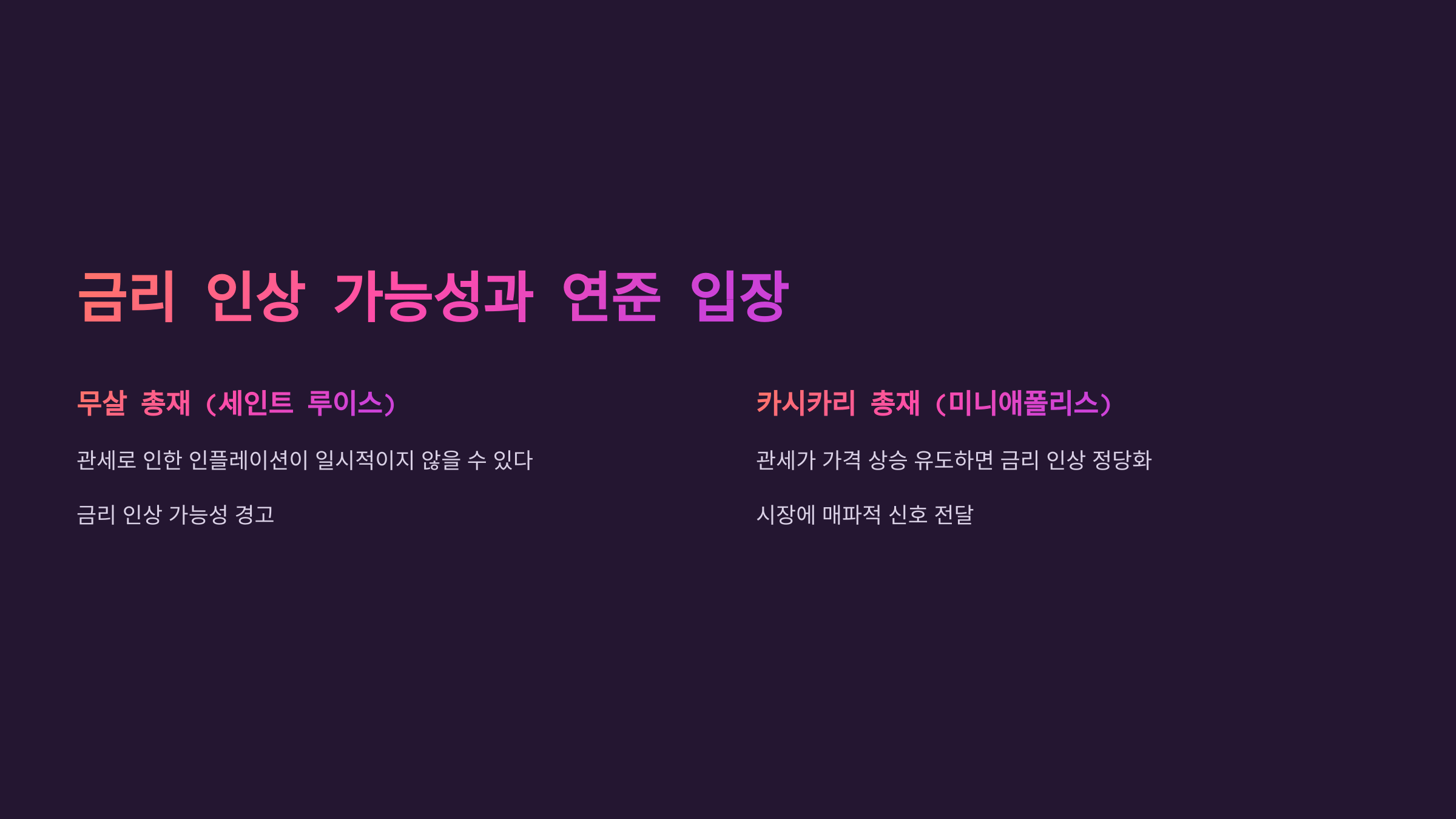 금리 인상 가능성과 연준 입장

무살 총재 (세인트 루이스)

관세로 인한 인플레이션이 일시적이지 않을 수 있다

금리 인상 가능성 경고

카시카리 총재 (미니애폴리스)

관세가 가격 상승 유도하면 금리 인상 정당화

시장에 매파적 신호 전달